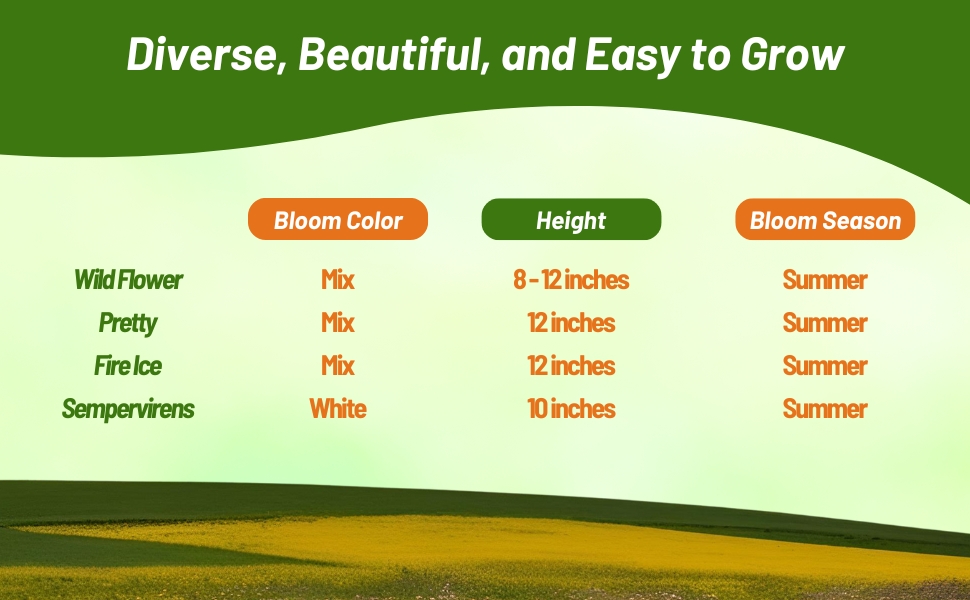 Diverse, Beautiful, and Easy to Grow

| | Bloom Color | Height | Bloom Season |
|---|---|---|---|
| Wild Flower | Mix | 8 - 12 inches | Summer |
| Pretty | Mix | 12 inches | Summer |
| Fire Ice | Mix | 12 inches | Summer |
| Sempervirens | White | 10 inches | Summer |